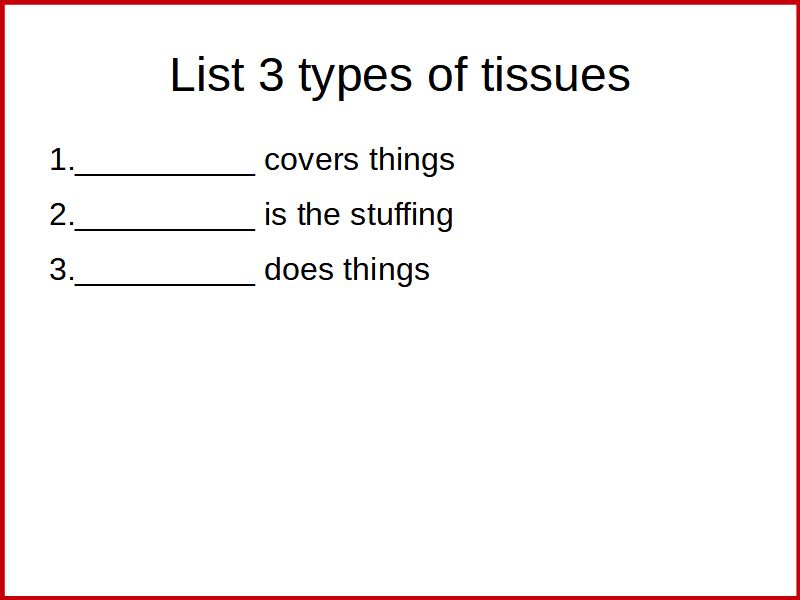 List 3 types of tissues

1.__________ covers things

2.__________ is the stuffing

3.__________ does things